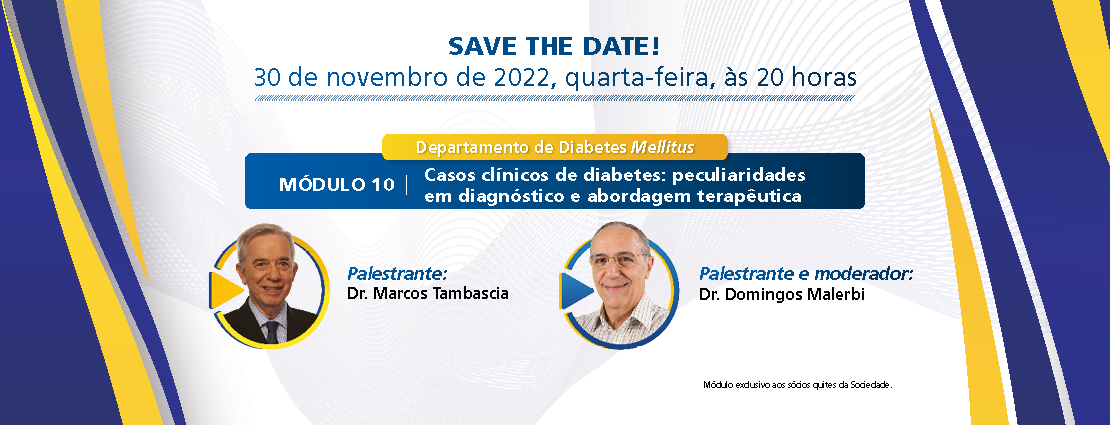 SAVE THE DATE!
30 de novembro de 2022, quarta-feira, às 20 horas

Departamento de Diabetes Mellitus

MÓDULO 10 | Casos clínicos de diabetes: peculiaridades em diagnóstico e abordagem terapêutica

Palestrante:
Dr. Marcos Tambascia

Palestrante e moderador:
Dr. Domingos Malerbi

Módulo exclusivo aos sócios quites da Sociedade.